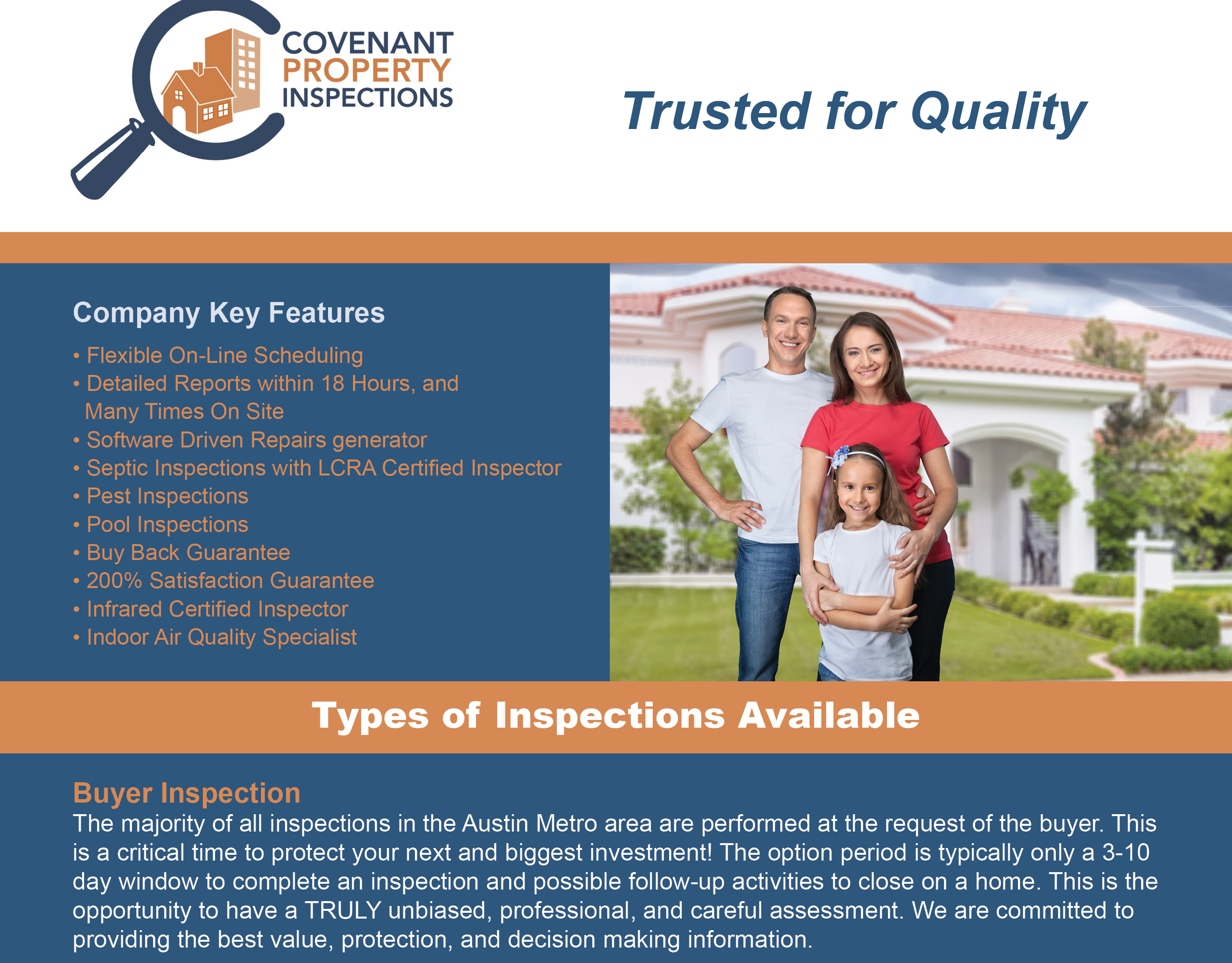 COVENANT
PROPERTY
INSPECTIONS

Trusted for Quality

Company Key Features

• Flexible On-Line Scheduling
• Detailed Reports within 18 Hours, and Many Times On Site
• Software Driven Repairs generator
• Septic Inspections with LCRA Certified Inspector
• Pest Inspections
• Pool Inspections
• Buy Back Guarantee
• 200% Satisfaction Guarantee
• Infrared Certified Inspector
• Indoor Air Quality Specialist

Types of Inspections Available

Buyer Inspection

The majority of all inspections in the Austin Metro area are performed at the request of the buyer. This is a critical time to protect your next and biggest investment! The option period is typically only a 3-10 day window to complete an inspection and possible follow-up activities to close on a home. This is the opportunity to have a TRULY unbiased, professional, and careful assessment. We are committed to providing the best value, protection, and decision making information.